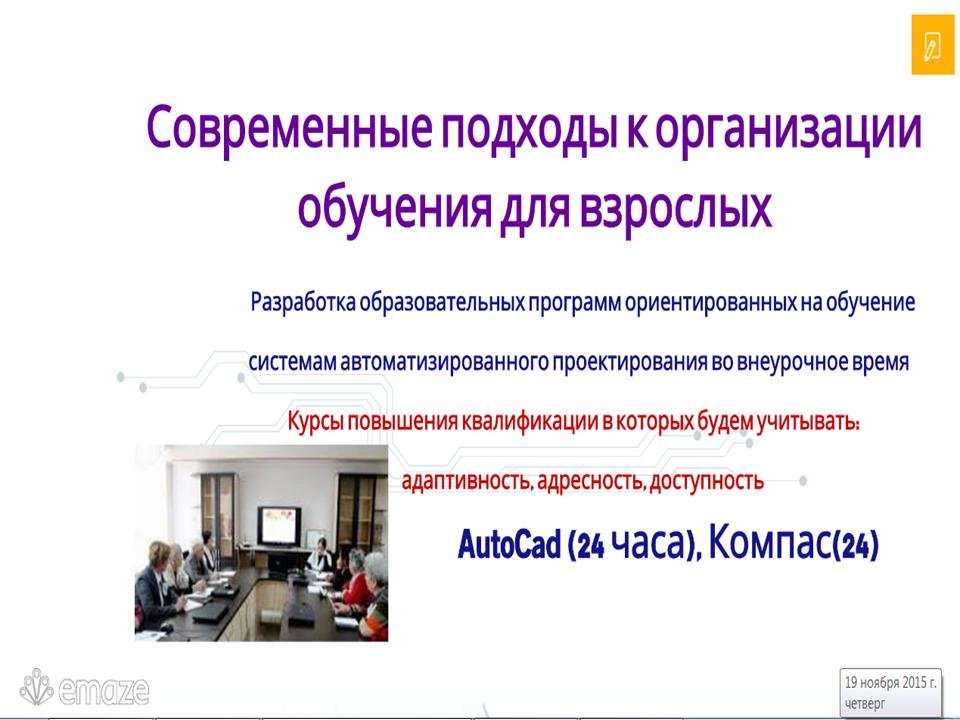 Современные подходы к организации обучения для взрослых

Разработка образовательных программ ориентированных на обучение системам автоматизированного проектирования во внеурочное время

Курсы повышения квалификации в которых будем учитывать:

адаптивность, адресность, доступность

AutoCad (24 часа), Компас(24)

emaze

19 ноября 2015 г.
четверг